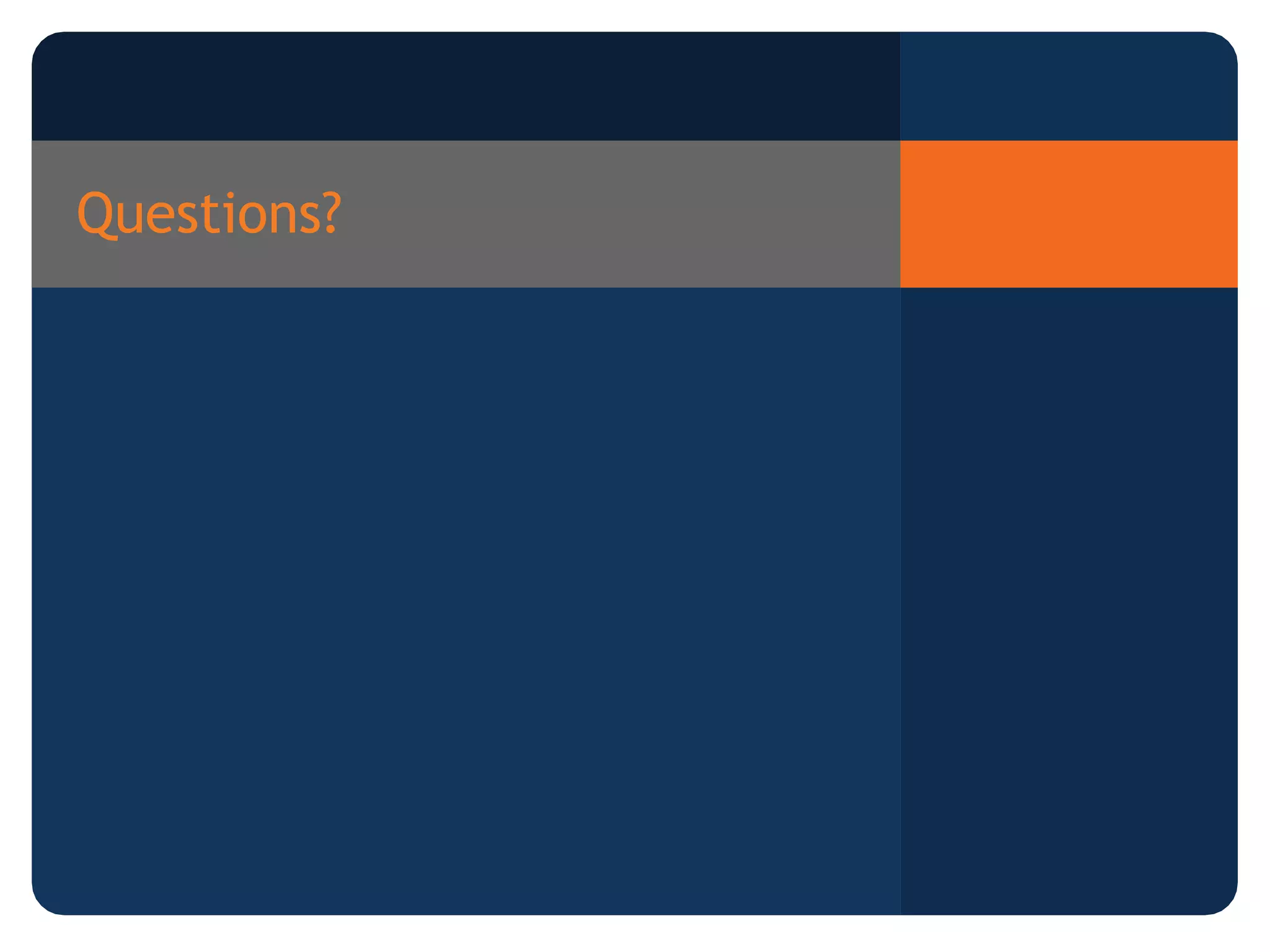 Questions?